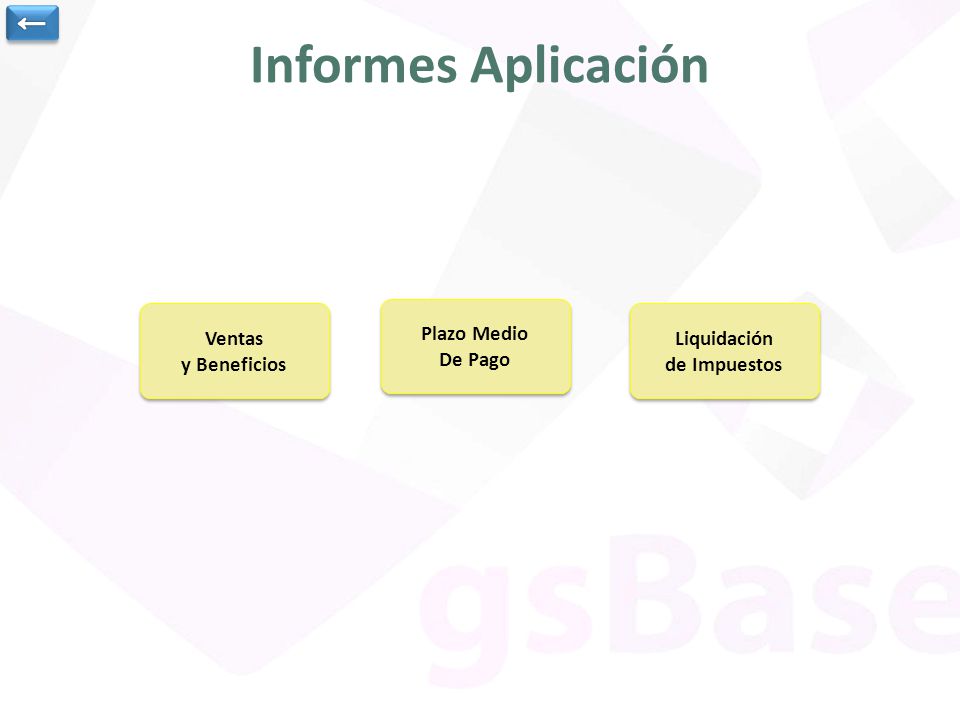 Informes Aplicación

Ventas
y Beneficios

Plazo Medio
De Pago

Liquidación
de Impuestos

gsBase